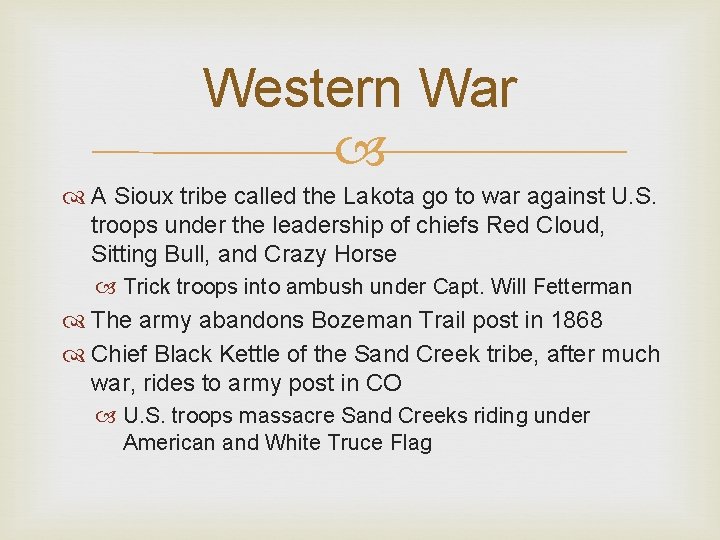 Western War

A Sioux tribe called the Lakota go to war against U.S. troops under the leadership of chiefs Red Cloud, Sitting Bull, and Crazy Horse

Trick troops into ambush under Capt. Will Fetterman

The army abandons Bozeman Trail post in 1868

Chief Black Kettle of the Sand Creek tribe, after much war, rides to army post in CO

U.S. troops massacre Sand Creeks riding under American and White Truce Flag